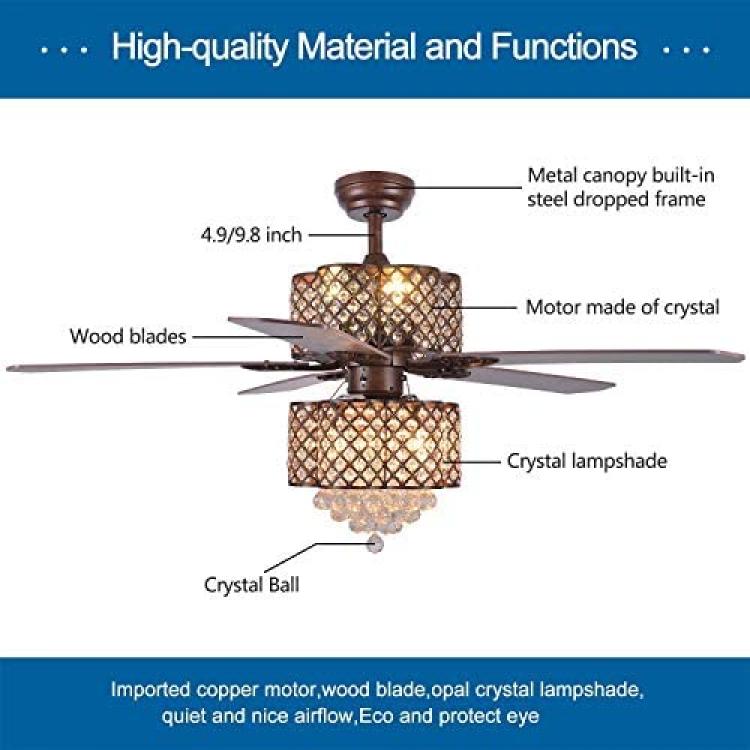 · · · High-quality Material and Functions · · ·

Metal canopy built-in steel dropped frame

4.9/9.8 inch

Motor made of crystal

Wood blades

Crystal lampshade

Crystal Ball

Imported copper motor,wood blade,opal crystal lampshade, quiet and nice airflow,Eco and protect eye